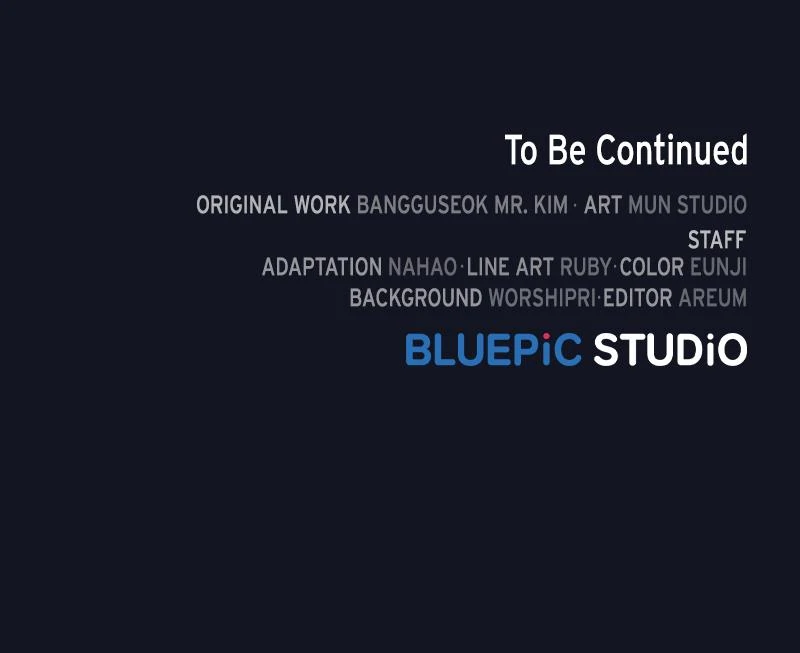 To Be Continued

ORIGINAL WORK BANGGUSEOK MR. KIM · ART MUN STUDIO

STAFF
ADAPTATION NAHAO · LINE ART RUBY · COLOR EUNJI
BACKGROUND WORSHIPRI · EDITOR AREUM

BLUEPiC STUDiO